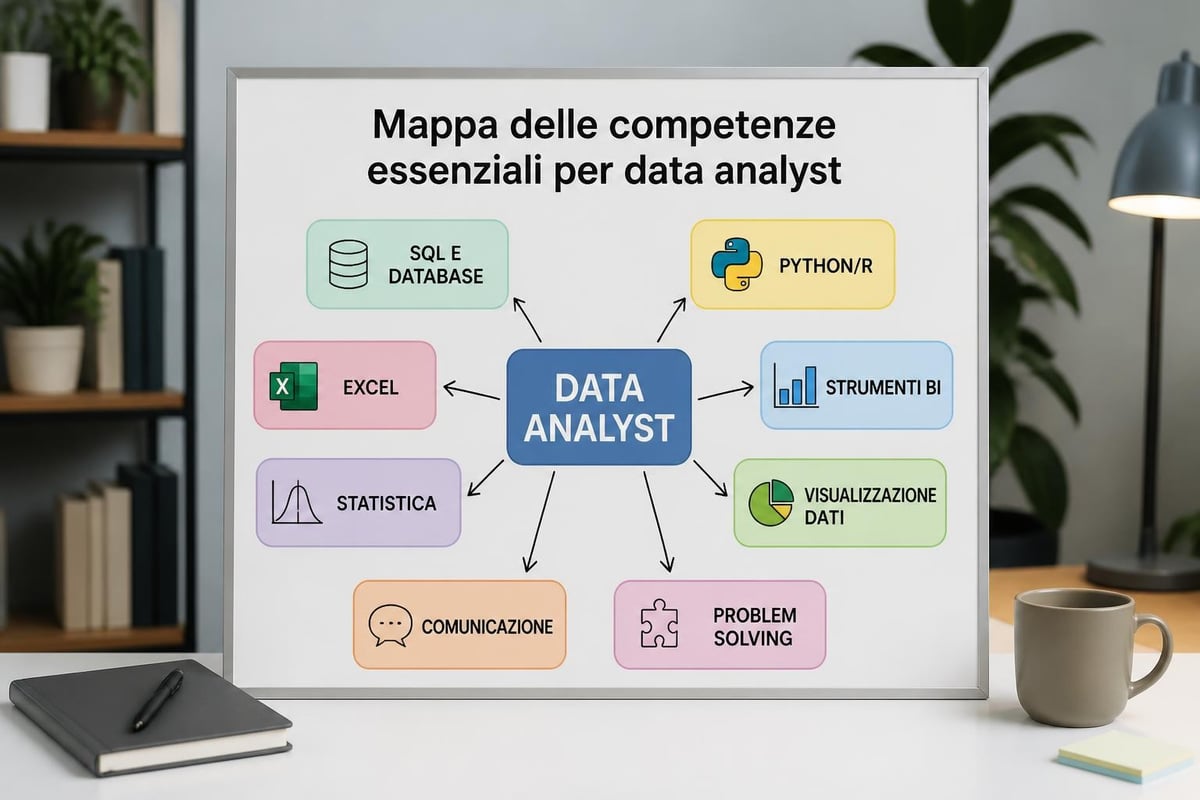 Mappa delle competenze essenziali per data analyst

SQL E DATABASE

PYTHON/R

EXCEL

DATA ANALYST

STRUMENTI BI

STATISTICA

VISUALIZZAZIONE DATI

COMUNICAZIONE

PROBLEM SOLVING